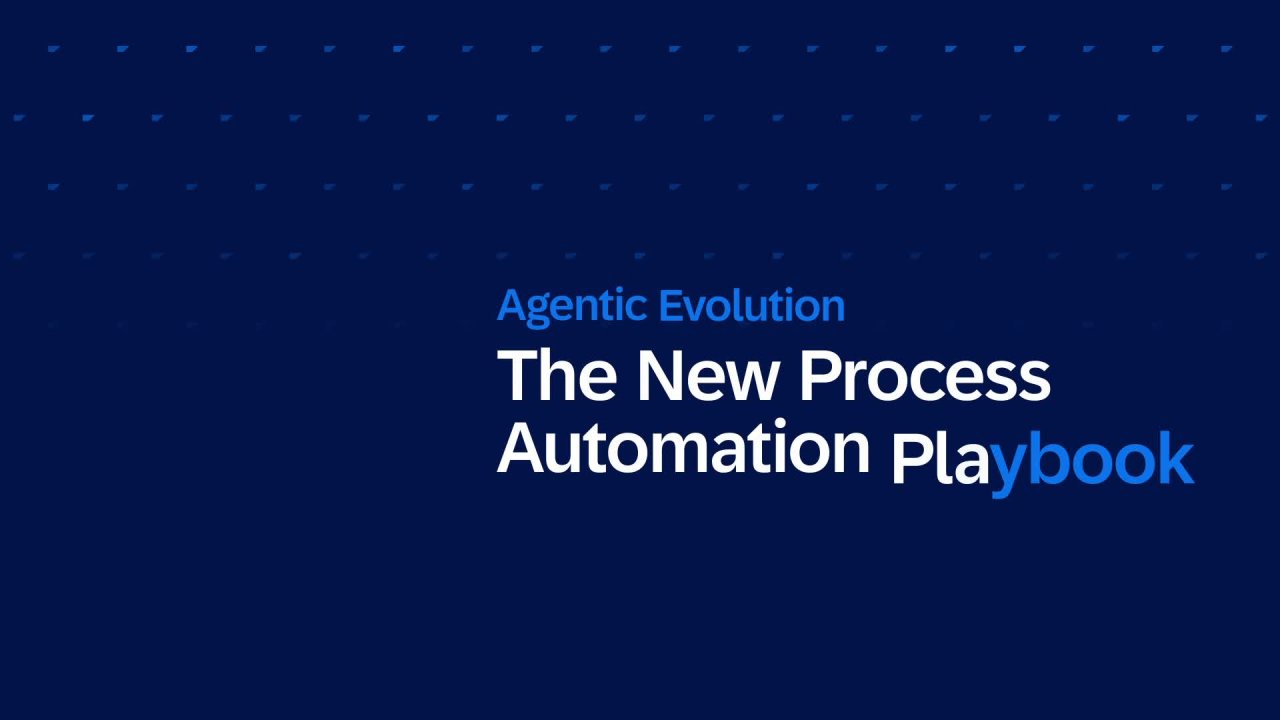 Agentic Evolution

The New Process Automation Playbook